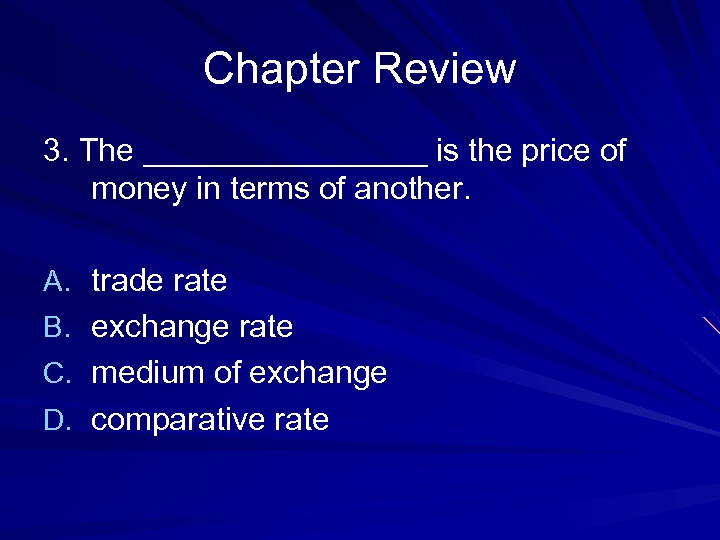 Chapter Review

3. The ________________ is the price of money in terms of another.

A. trade rate
B. exchange rate
C. medium of exchange
D. comparative rate